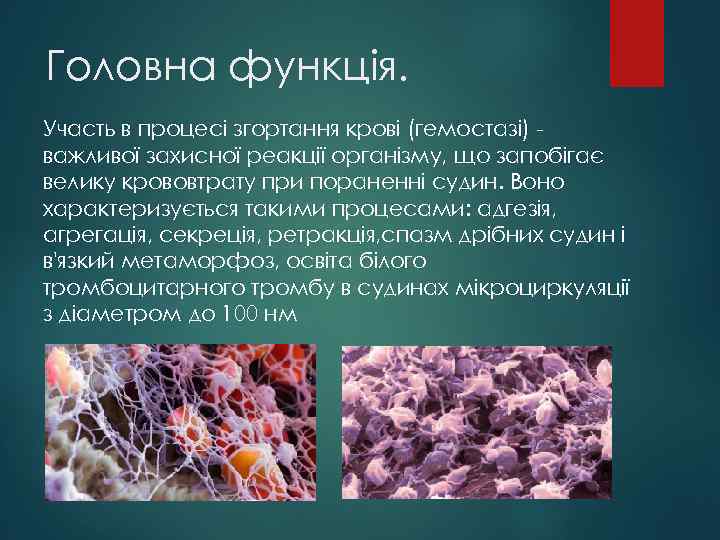 Головна функція.

Участь в процесі згортання крові (гемостазі) - важливої захисної реакції організму, що запобігає велику крововтрату при пораненні судин. Воно характеризується такими процесами: адгезія, агрегація, секреція, ретракція,спазм дрібних судин і в'язкий метаморфоз, освіта білого тромбоцитарного тромбу в судинах мікроциркуляції з діаметром до 100 нм